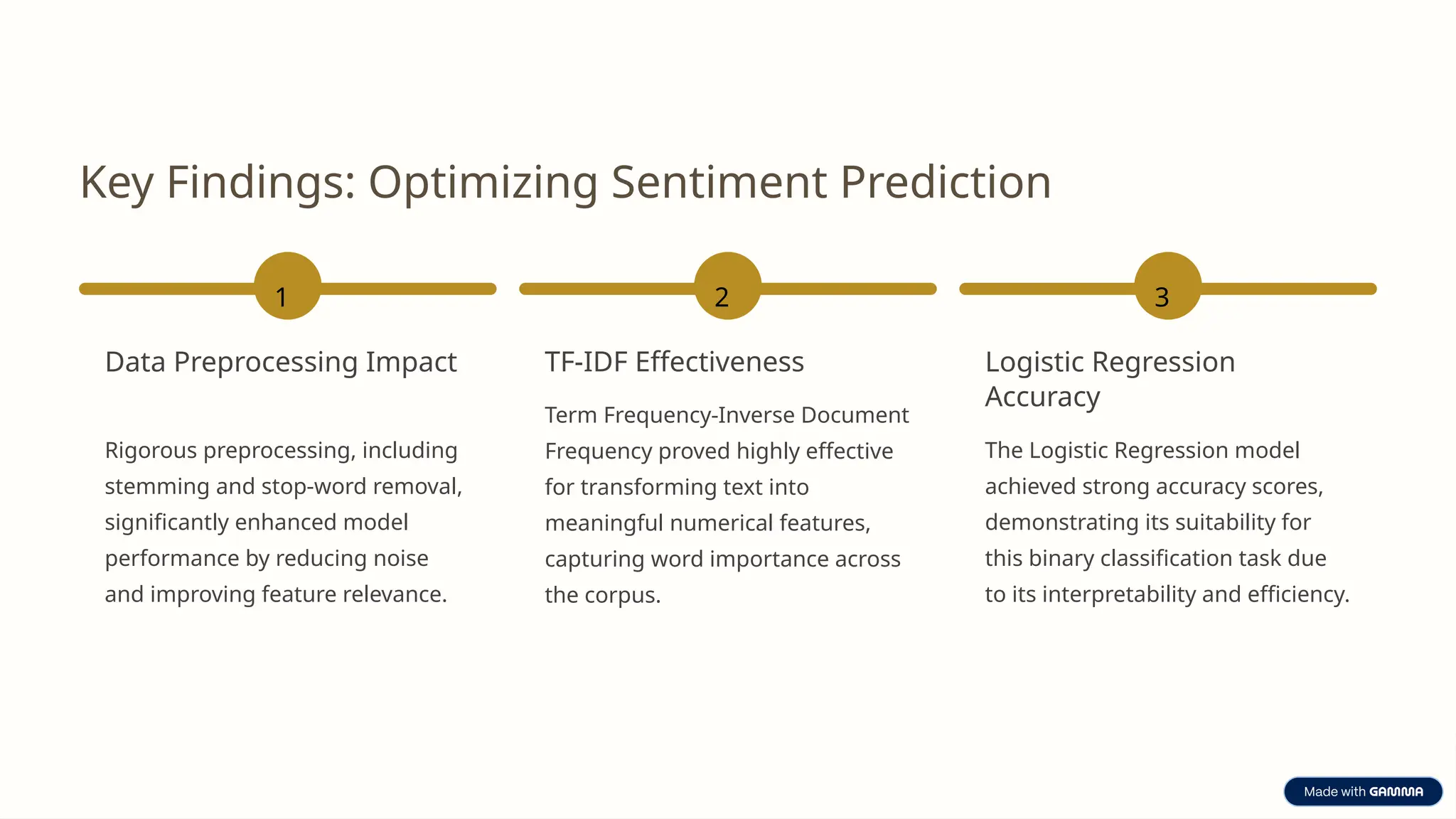 Key Findings: Optimizing Sentiment Prediction

1

Data Preprocessing Impact

Rigorous preprocessing, including stemming and stop-word removal, significantly enhanced model performance by reducing noise and improving feature relevance.

2

TF-IDF Effectiveness

Term Frequency-Inverse Document Frequency proved highly effective for transforming text into meaningful numerical features, capturing word importance across the corpus.

3

Logistic Regression Accuracy

The Logistic Regression model achieved strong accuracy scores, demonstrating its suitability for this binary classification task due to its interpretability and efficiency.

Made with GAMMA